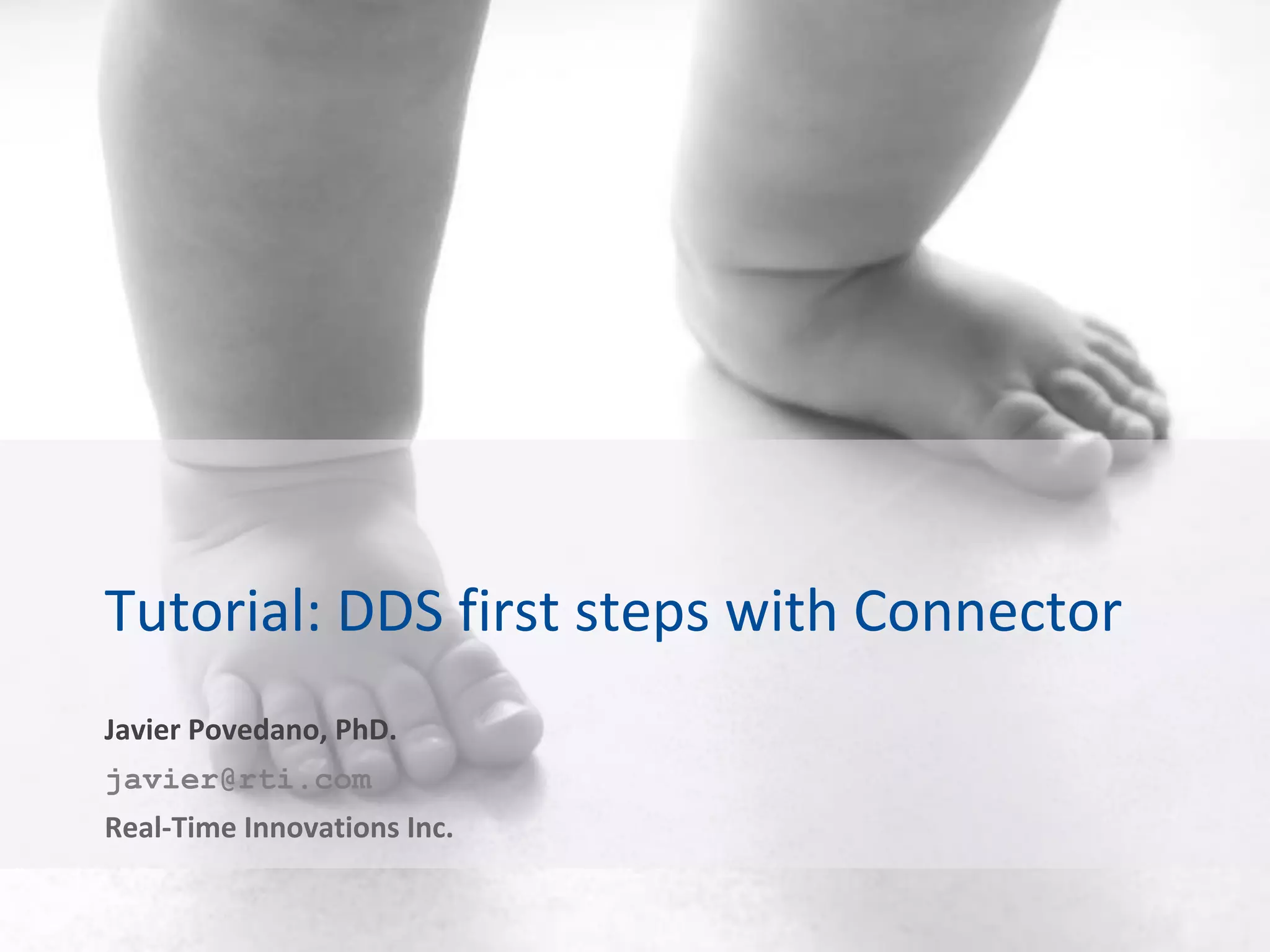 Tutorial: DDS first steps with Connector

Javier Povedano, PhD.

javier@rti.com

Real-Time Innovations Inc.